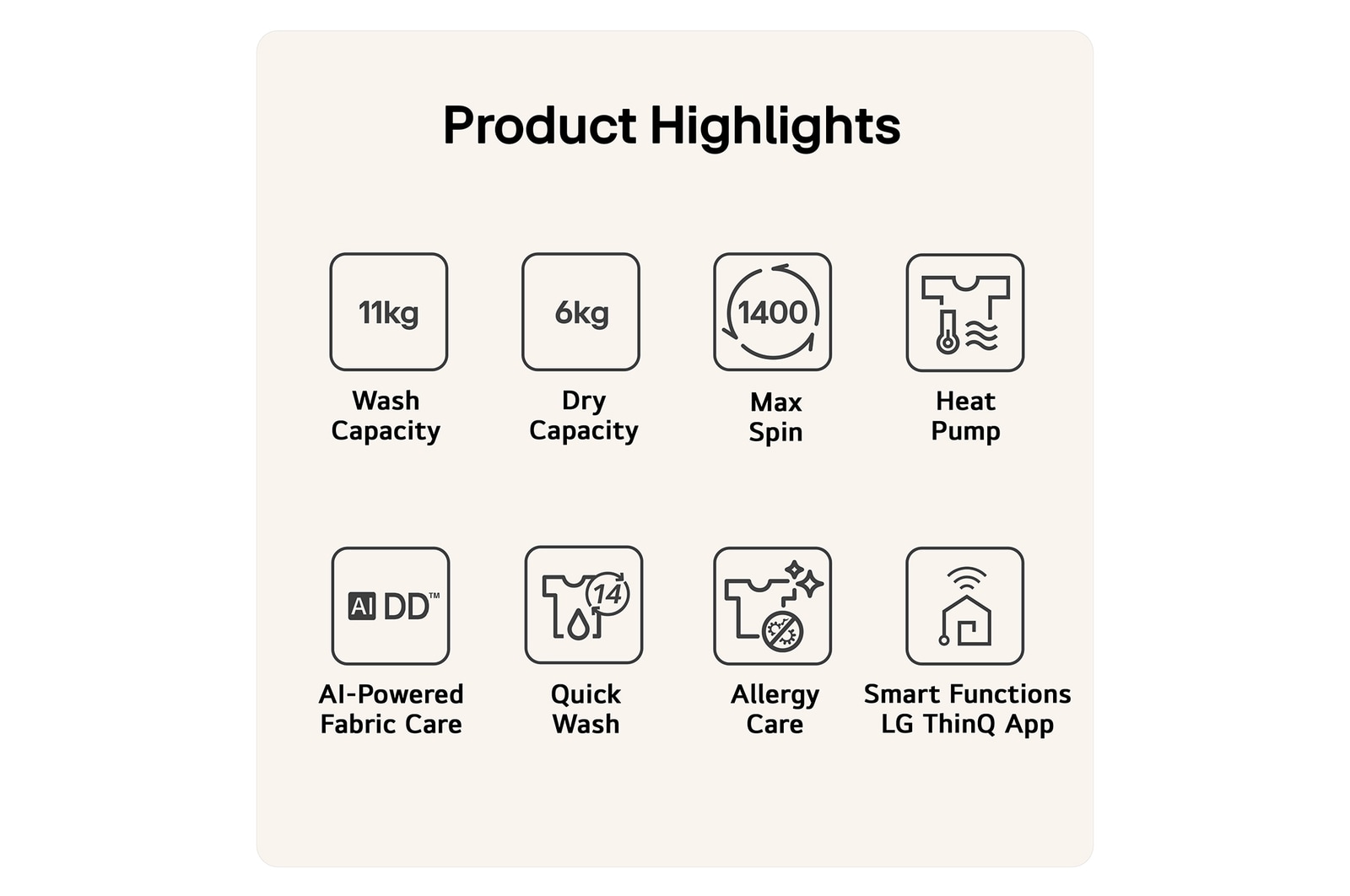 Product Highlights

11kg
Wash Capacity

6kg
Dry Capacity

1400
Max Spin

Heat Pump

AI DD™
AI-Powered Fabric Care

14
Quick Wash

Allergy Care

Smart Functions LG ThinQ App